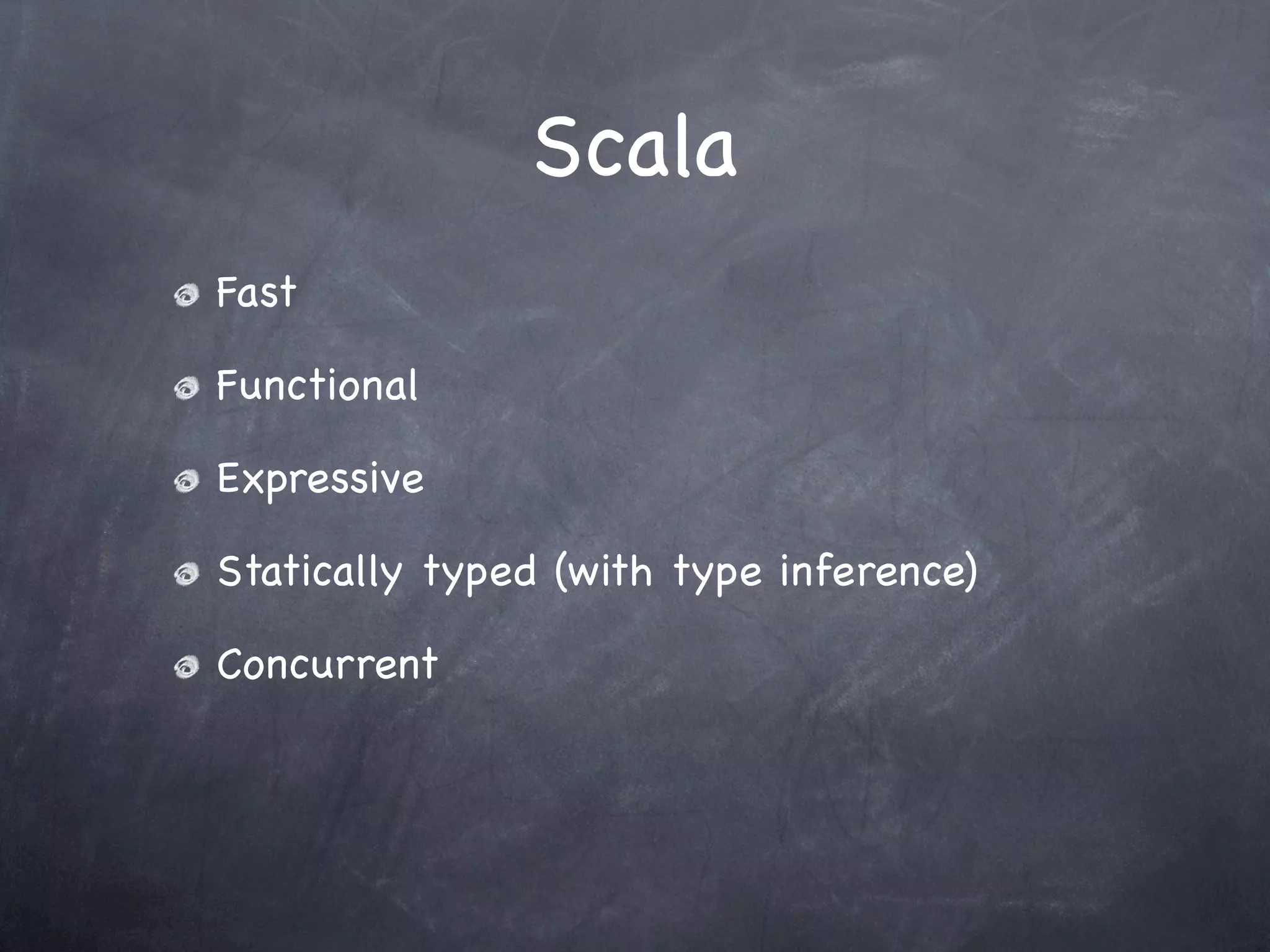 Scala

Fast

Functional

Expressive

Statically typed (with type inference)

Concurrent